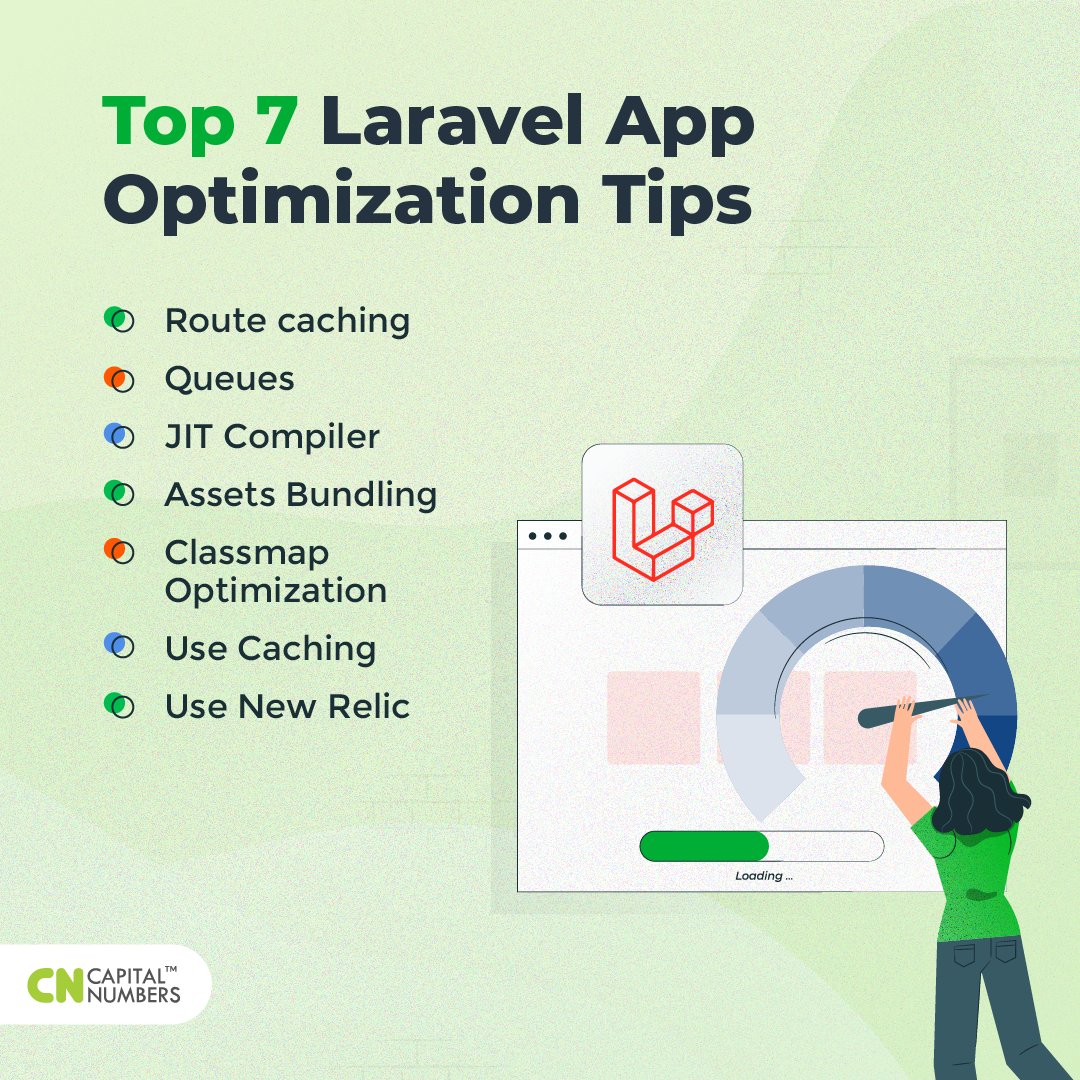 Top 7 Laravel App Optimization Tips

Route caching
Queues
JIT Compiler
Assets Bundling
Classmap Optimization
Use Caching
Use New Relic

Loading ...

CN CAPITAL™ NUMBERS